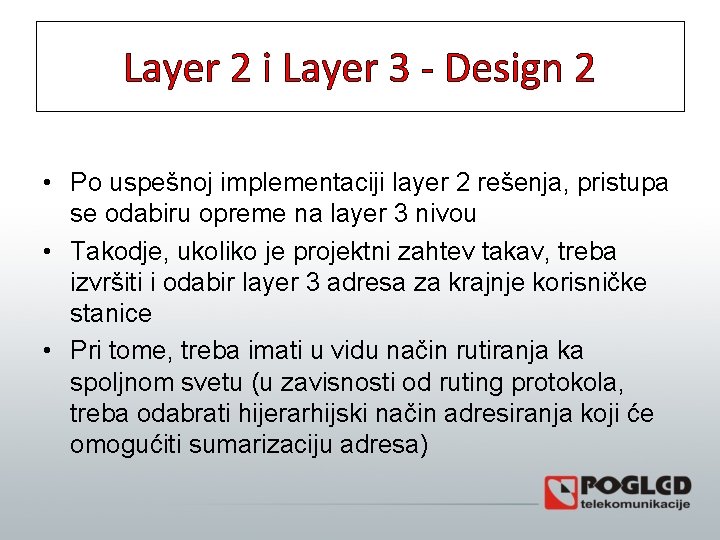 Layer 2 i Layer 3 - Design 2

• Po uspešnoj implementaciji layer 2 rešenja, pristupa se odabiru opreme na layer 3 nivou

• Takodje, ukoliko je projektni zahtev takav, treba izvršiti i odabir layer 3 adresa za krajnje korisničke stanice

• Pri tome, treba imati u vidu način rutiranja ka spoljnom svetu (u zavisnosti od ruting protokola, treba odabrati hijerarhijski način adresiranja koji će omogućiti sumarizaciju adresa)

POGLED telekomunikacije